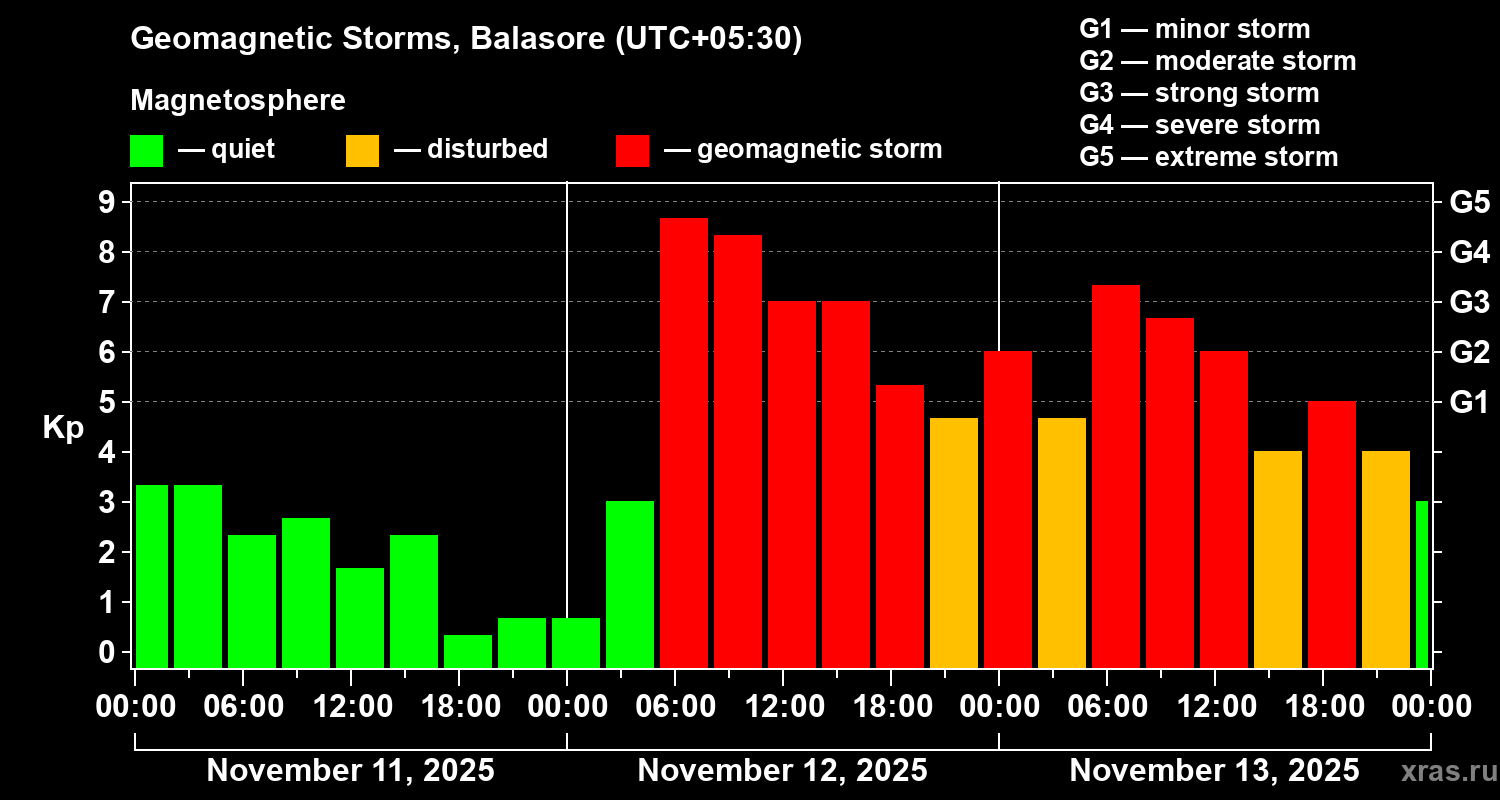 Geomagnetic Storms, Balasore (UTC+05:30)

Magnetosphere

— quiet — disturbed — geomagnetic storm

G1 — minor storm
G2 — moderate storm
G3 — strong storm
G4 — severe storm
G5 — extreme storm

Kp

9
8
7
6
5
4
3
2
1
0

G5
G4
G3
G2
G1

00:00 06:00 12:00 18:00 00:00 06:00 12:00 18:00 00:00 06:00 12:00 18:00 00:00

November 11, 2025
November 12, 2025
November 13, 2025

xras.ru